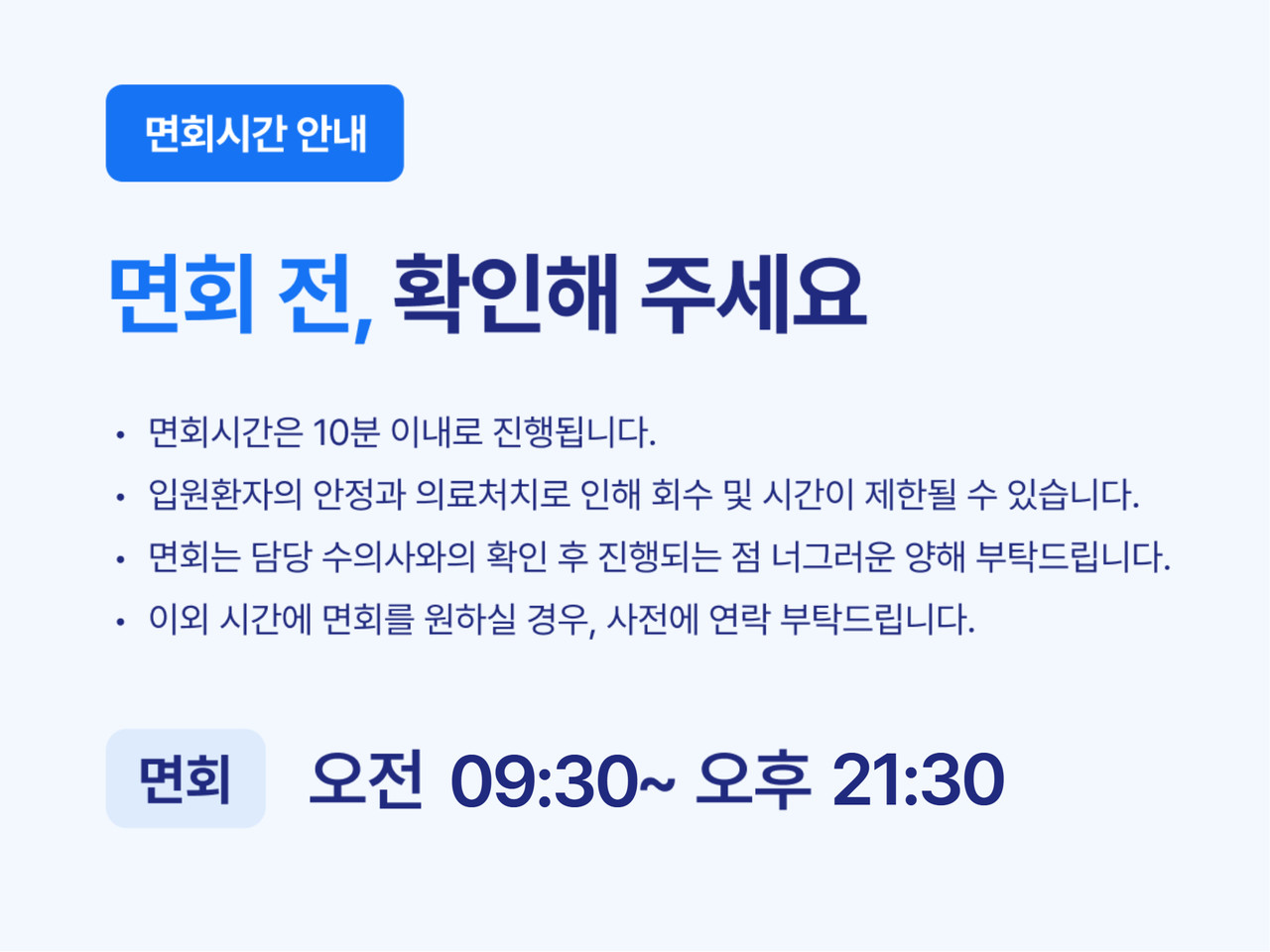 면회시간 안내

면회 전, 확인해 주세요

• 면회시간은 10분 이내로 진행됩니다.
• 입원환자의 안정과 의료처치로 인해 회수 및 시간이 제한될 수 있습니다.
• 면회는 담당 수의사와의 확인 후 진행되는 점 너그러운 양해 부탁드립니다.
• 이외 시간에 면회를 원하실 경우, 사전에 연락 부탁드립니다.

면회 오전 09:30~ 오후 21:30